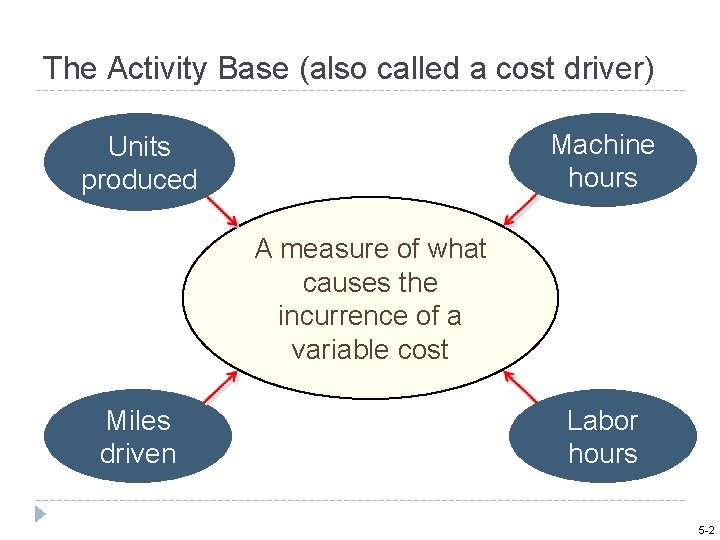 The Activity Base (also called a cost driver)

Units produced

Machine hours

A measure of what causes the incurrence of a variable cost

Miles driven

Labor hours

5-2